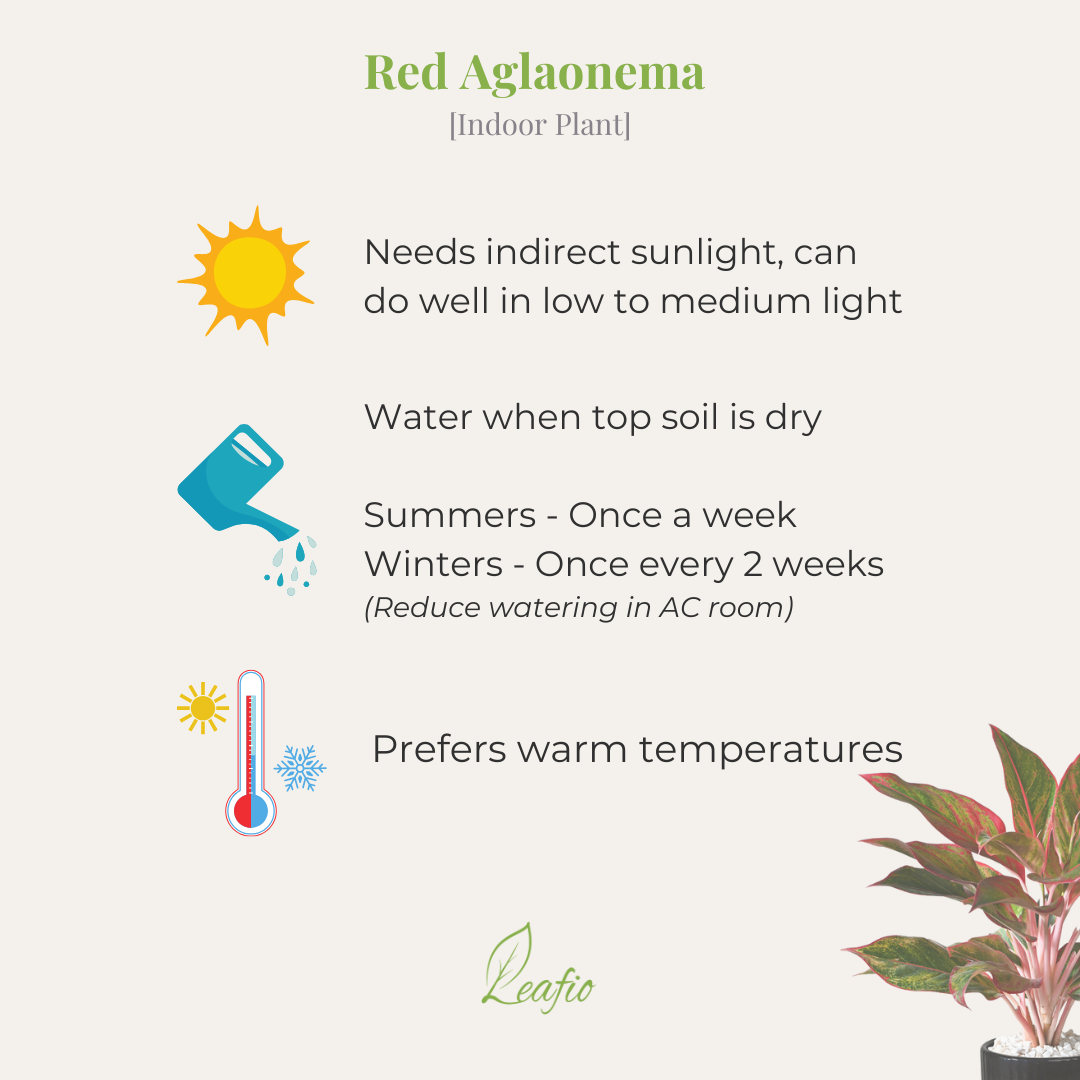 Red Aglaonema
[Indoor Plant]

Needs indirect sunlight, can do well in low to medium light

Water when top soil is dry

Summers - Once a week
Winters - Once every 2 weeks
(Reduce watering in AC room)

Prefers warm temperatures

Leafio